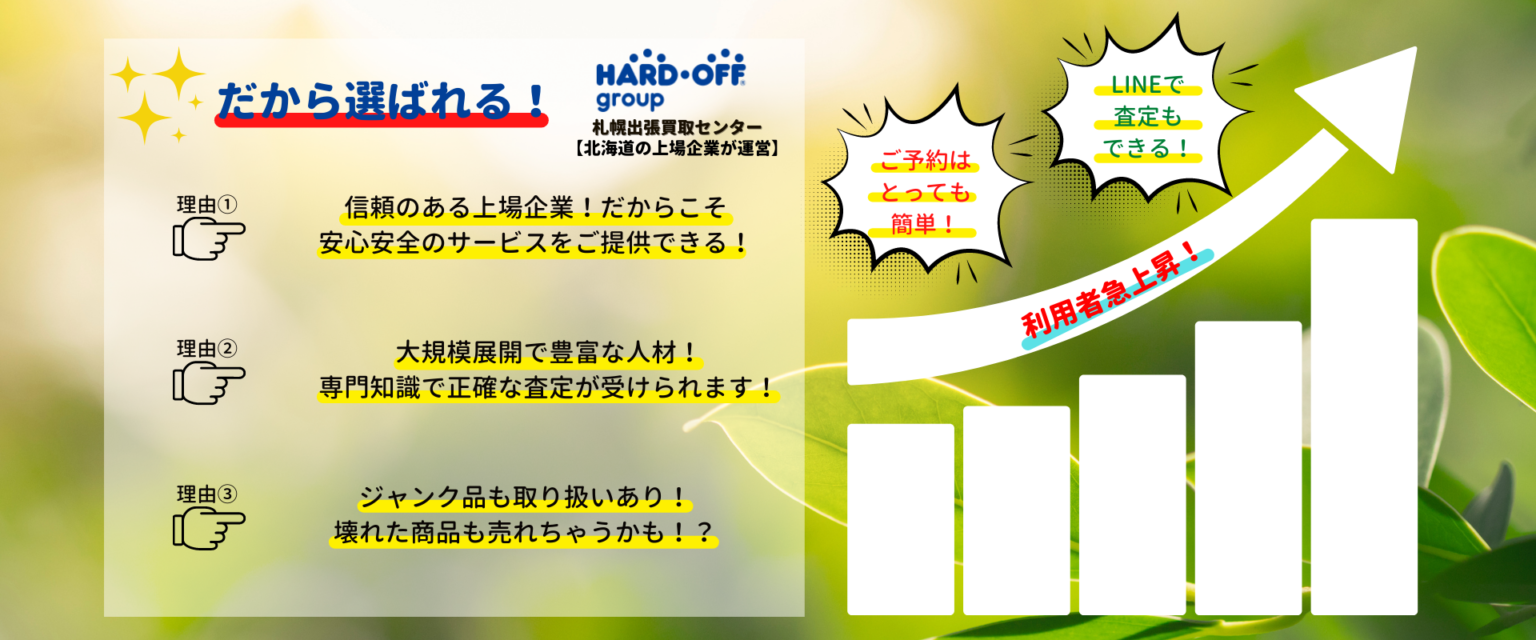 だから選ばれる！

HARD・OFF group
札幌出張買取センター
【北海道の上場企業が運営】

理由①
信頼のある上場企業！だからこそ
安心安全のサービスをご提供できる！

理由②
大規模展開で豊富な人材！
専門知識で正確な査定が受けられます！

理由③
ジャンク品も取り扱いあり！
壊れた商品も売れちゃうかも！？

ご予約は
とっても
簡単！

LINEで
査定も
できる！

利用者急上昇！